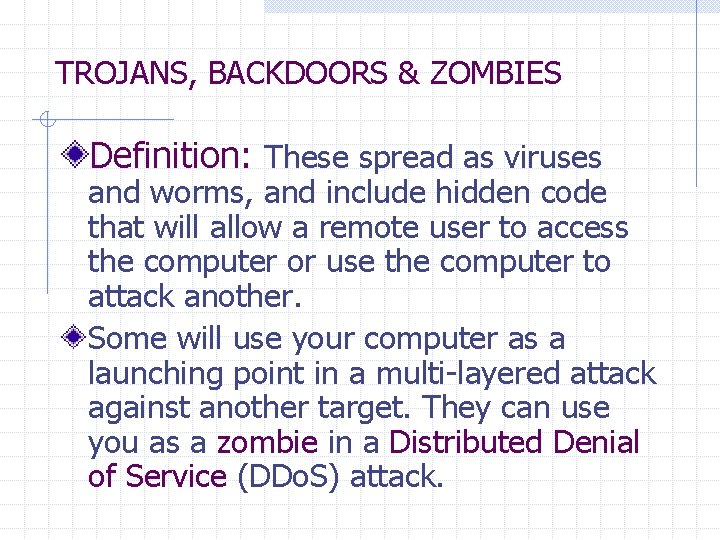 TROJANS, BACKDOORS & ZOMBIES

Definition: These spread as viruses and worms, and include hidden code that will allow a remote user to access the computer or use the computer to attack another.

Some will use your computer as a launching point in a multi-layered attack against another target. They can use you as a zombie in a Distributed Denial of Service (DDoS) attack.